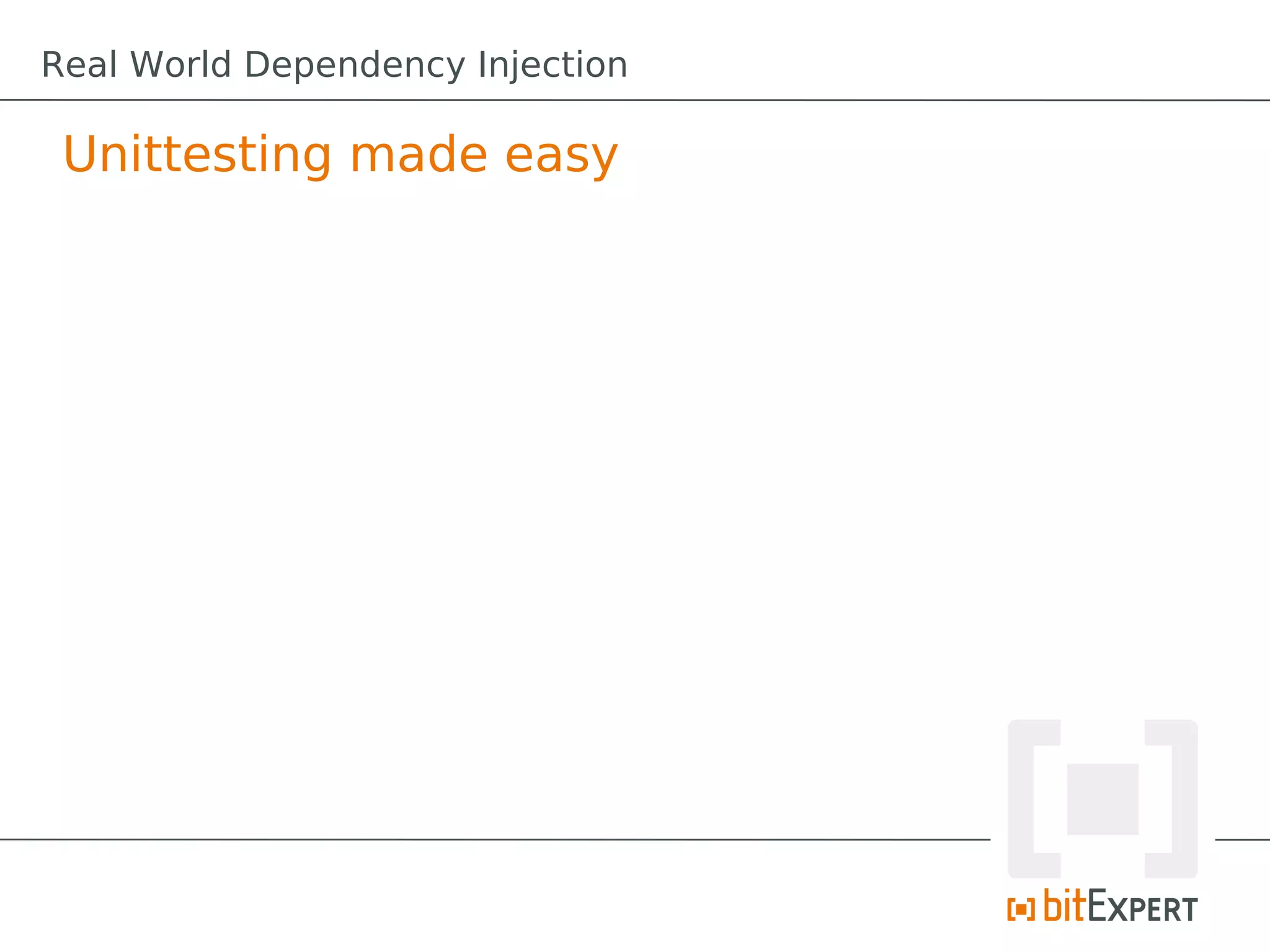 Real World Dependency Injection

Unittesting made easy

bitEXPERT